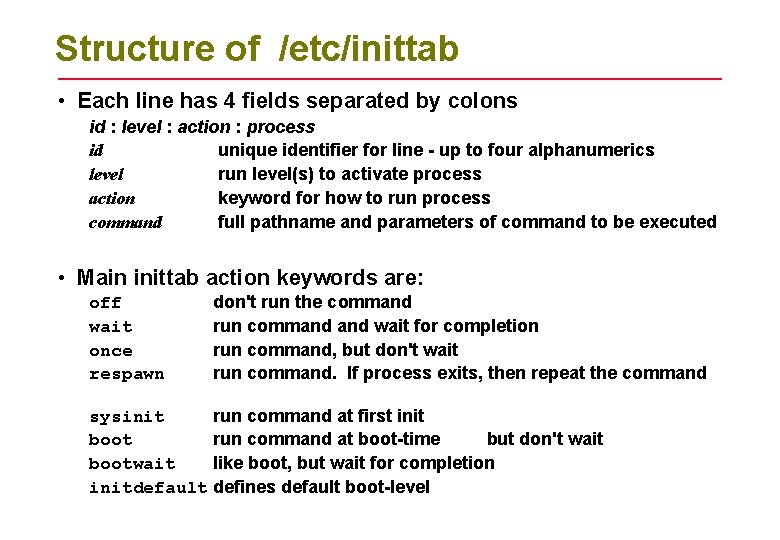 Structure of /etc/inittab

• Each line has 4 fields separated by colons

id : level : action : process

id unique identifier for line - up to four alphanumerics

level run level(s) to activate process

action keyword for how to run process

command full pathname and parameters of command to be executed

• Main inittab action keywords are:

off don't run the command

wait run command and wait for completion

once run command, but don't wait

respawn run command. If process exits, then repeat the command

sysinit run command at first init

boot run command at boot-time but don't wait

bootwait like boot, but wait for completion

initdefault defines default boot-level